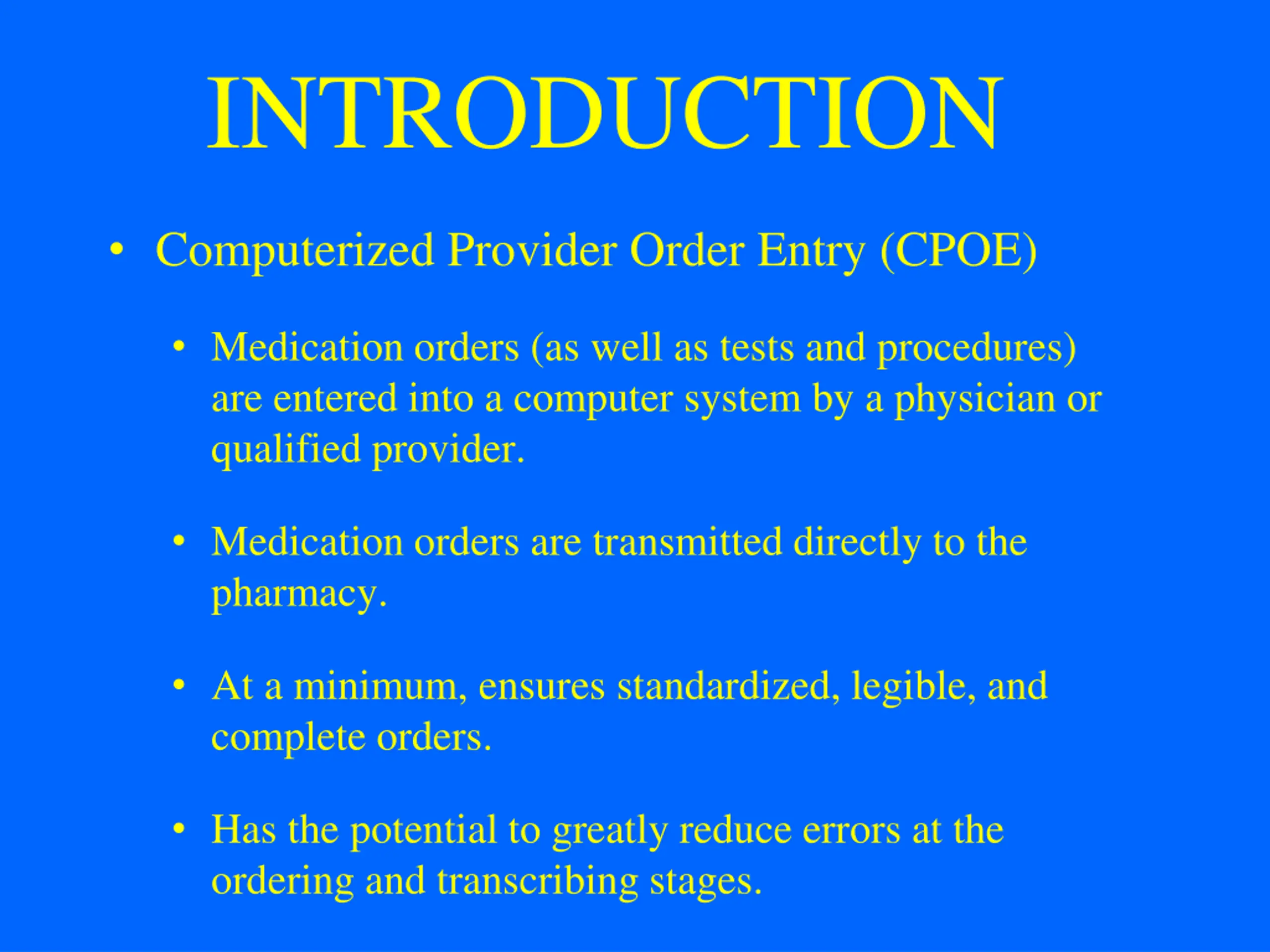 INTRODUCTION

• Computerized Provider Order Entry (CPOE)

• Medication orders (as well as tests and procedures) are entered into a computer system by a physician or qualified provider.

• Medication orders are transmitted directly to the pharmacy.

• At a minimum, ensures standardized, legible, and complete orders.

• Has the potential to greatly reduce errors at the ordering and transcribing stages.